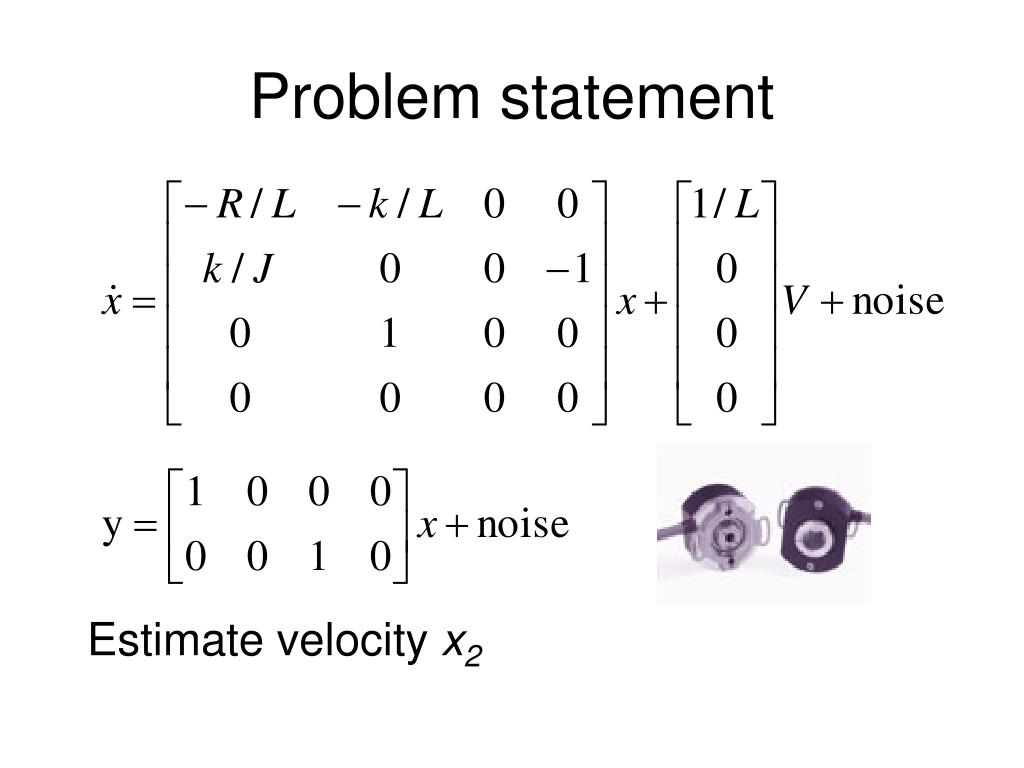 Problem statement

$\dot{x} = \begin{bmatrix} -R/L & -k/L & 0 & 0 \\ k/J & 0 & 0 & -1 \\ 0 & 1 & 0 & 0 \\ 0 & 0 & 0 & 0 \end{bmatrix} x + \begin{bmatrix} 1/L \\ 0 \\ 0 \\ 0 \end{bmatrix} V + \text{noise}$

$\text{y} = \begin{bmatrix} 1 & 0 & 0 & 0 \\ 0 & 0 & 1 & 0 \end{bmatrix} x + \text{noise}$

Estimate velocity $x_2$